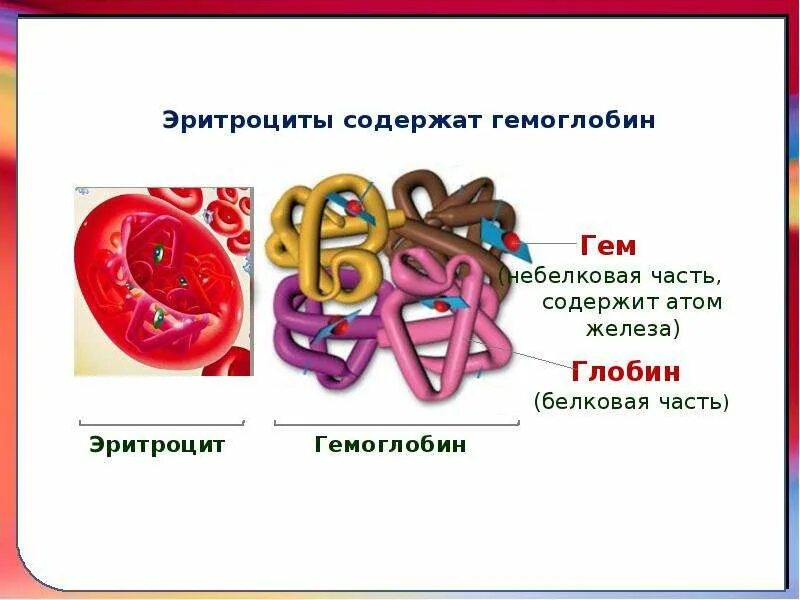 Эритроциты содержат гемоглобин

Гем
(небелковая часть, содержит атом железа)

Глобин
(белковая часть)

Эритроцит

Гемоглобин